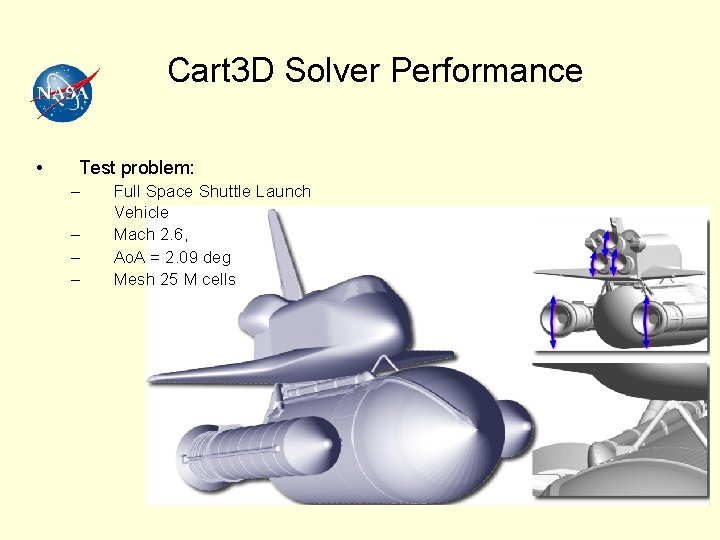 NASA

Cart3D Solver Performance

• Test problem:
  – Full Space Shuttle Launch Vehicle
  – Mach 2.6,
  – AoA = 2.09 deg
  – Mesh 25 M cells